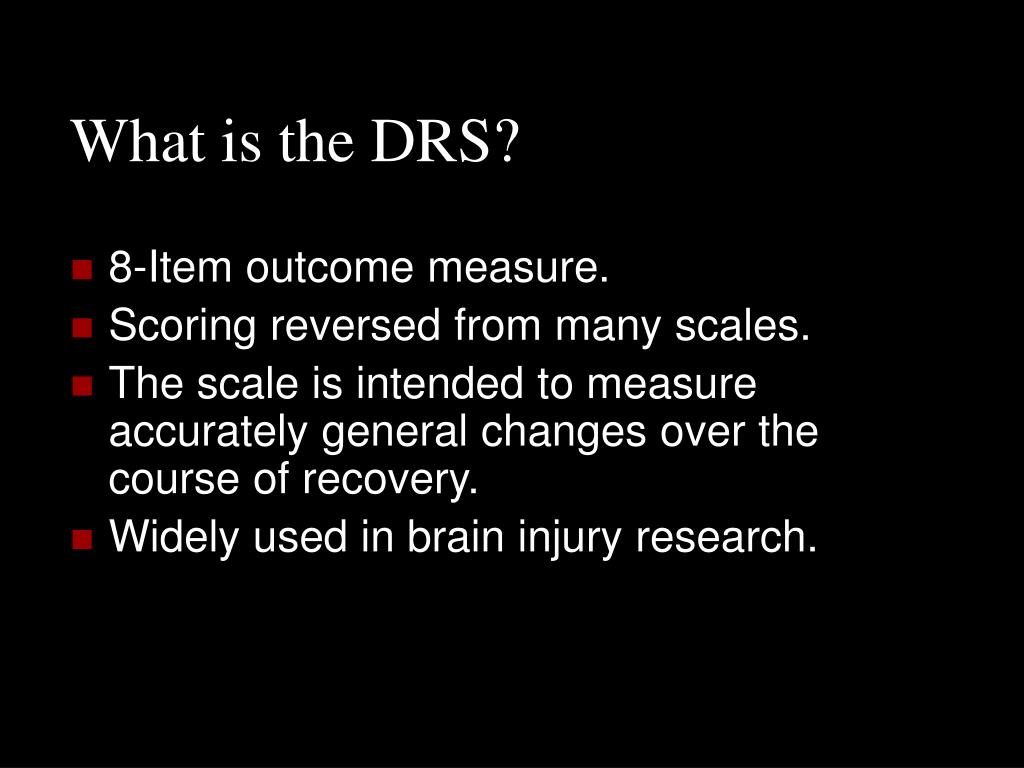 What is the DRS?

- 8-Item outcome measure.
- Scoring reversed from many scales.
- The scale is intended to measure accurately general changes over the course of recovery.
- Widely used in brain injury research.